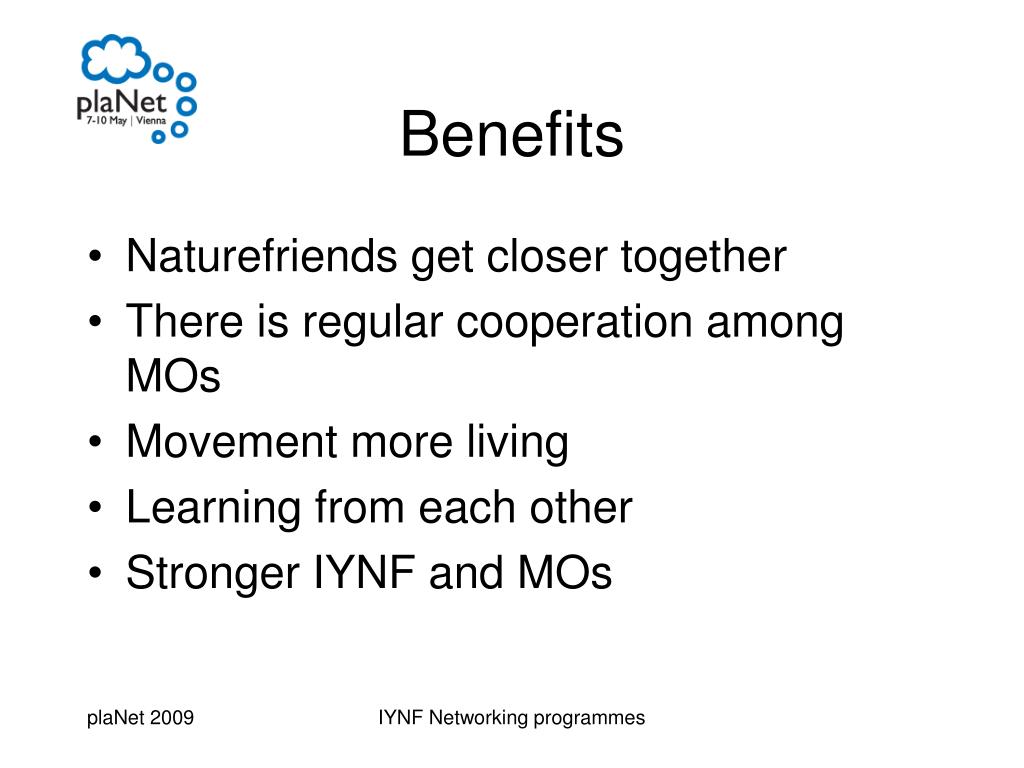 plaNet
7-10 May | Vienna

Benefits

• Naturefriends get closer together
• There is regular cooperation among MOs
• Movement more living
• Learning from each other
• Stronger IYNF and MOs

plaNet 2009

IYNF Networking programmes